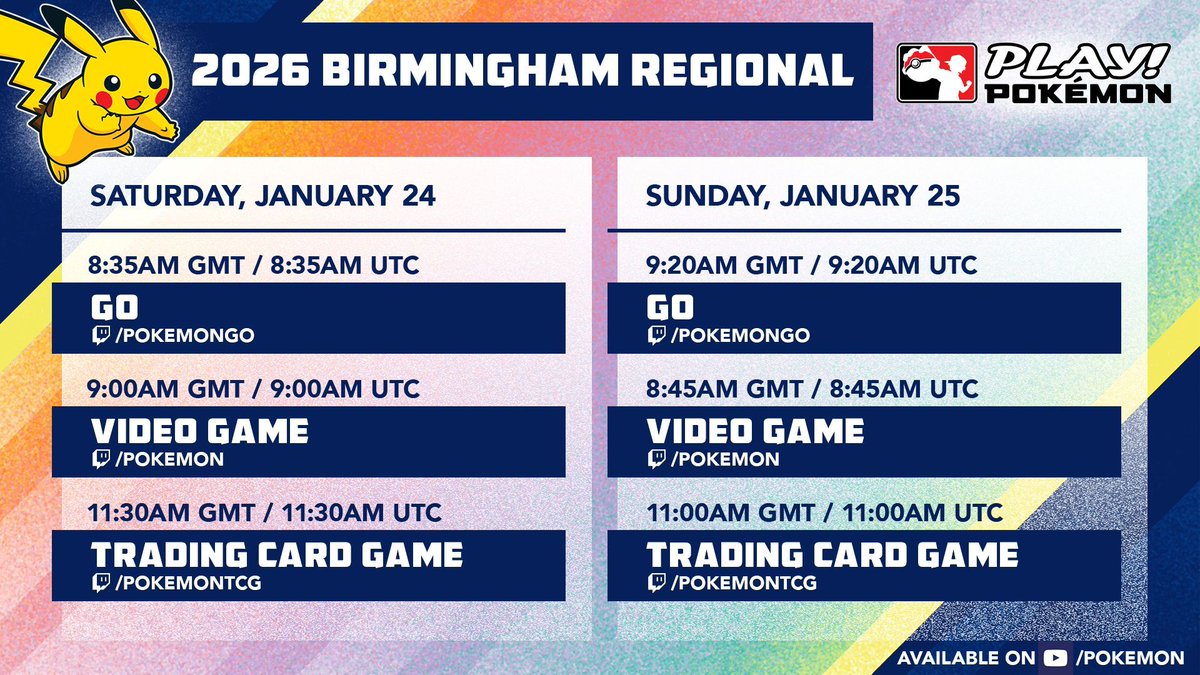 2026 BIRMINGHAM REGIONAL

PLAY! POKÉMON

SATURDAY, JANUARY 24

8:35AM GMT / 8:35AM UTC

GO
/POKEMONGO

9:00AM GMT / 9:00AM UTC

VIDEO GAME
/POKEMON

11:30AM GMT / 11:30AM UTC

TRADING CARD GAME
/POKEMONTCG

SUNDAY, JANUARY 25

9:20AM GMT / 9:20AM UTC

GO
/POKEMONGO

8:45AM GMT / 8:45AM UTC

VIDEO GAME
/POKEMON

11:00AM GMT / 11:00AM UTC

TRADING CARD GAME
/POKEMONTCG

AVAILABLE ON /POKEMON